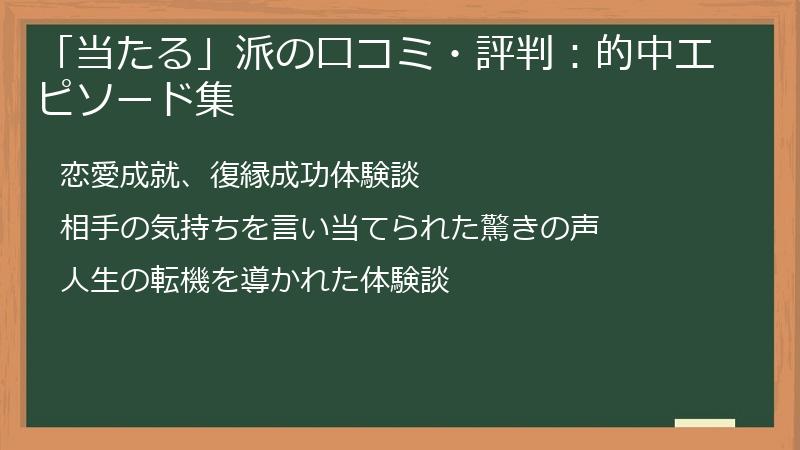 「当たる」派の口コミ・評判：的中エピソード集

恋愛成就、復縁成功体験談

相手の気持ちを言い当てられた驚きの声

人生の転機を導かれた体験談